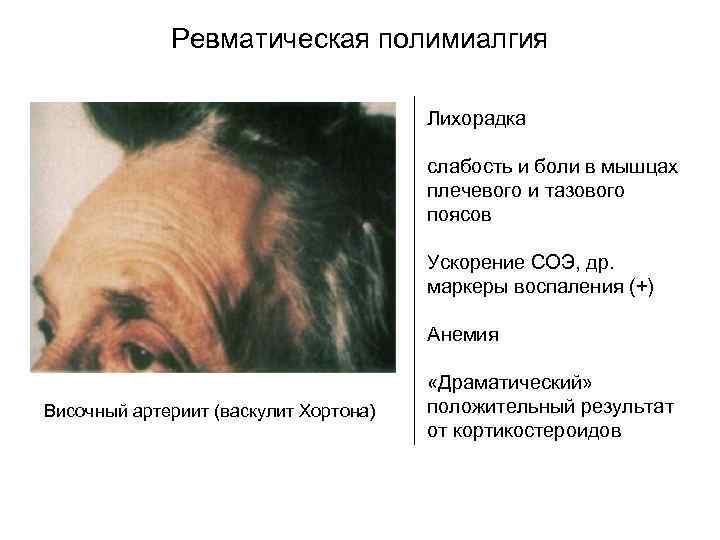 Ревматическая полимиалгия

Височный артериит (васкулит Хортона)

Лихорадка

слабость и боли в мышцах плечевого и тазового поясов

Ускорение СОЭ, др. маркеры воспаления (+)

Анемия

«Драматический» положительный результат от кортикостероидов